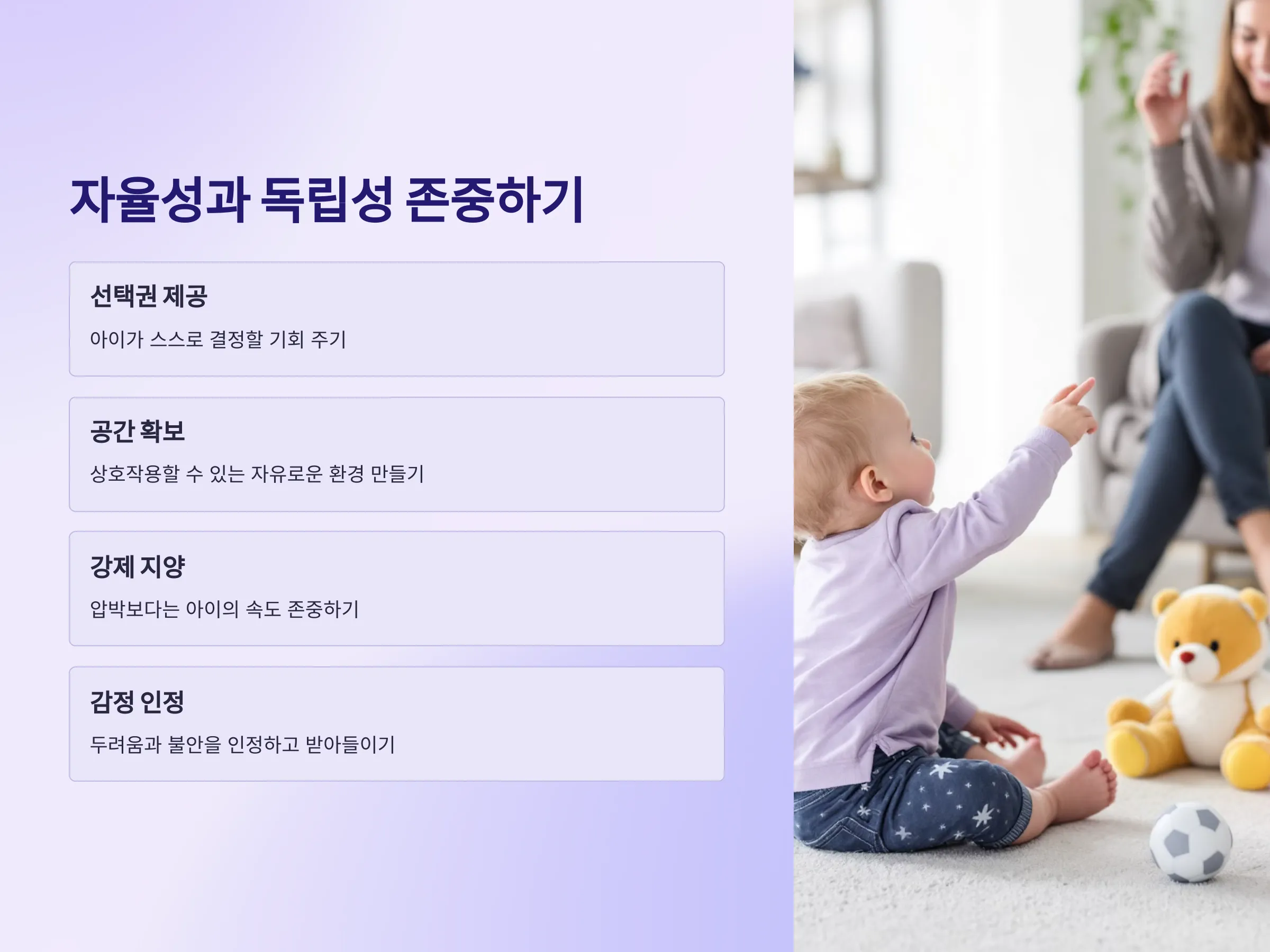 자율성과 독립성 존중하기

선택권 제공

아이가 스스로 결정할 기회 주기

공간 확보

상호작용할 수 있는 자유로운 환경 만들기

강제 지양

압박보다는 아이의 속도 존중하기

감정 인정

두려움과 불안을 인정하고 받아들이기